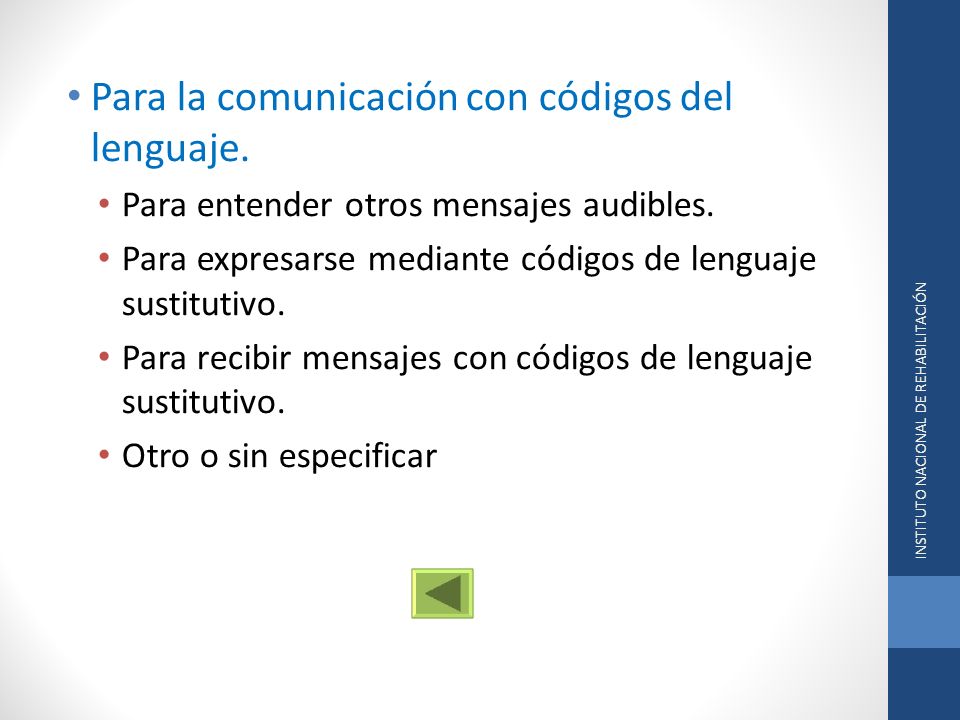 • Para la comunicación con códigos del lenguaje.

• Para entender otros mensajes audibles.
• Para expresarse mediante códigos de lenguaje sustitutivo.
• Para recibir mensajes con códigos de lenguaje sustitutivo.
• Otro o sin especificar

INSTITUTO NACIONAL DE REHABILITACIÓN